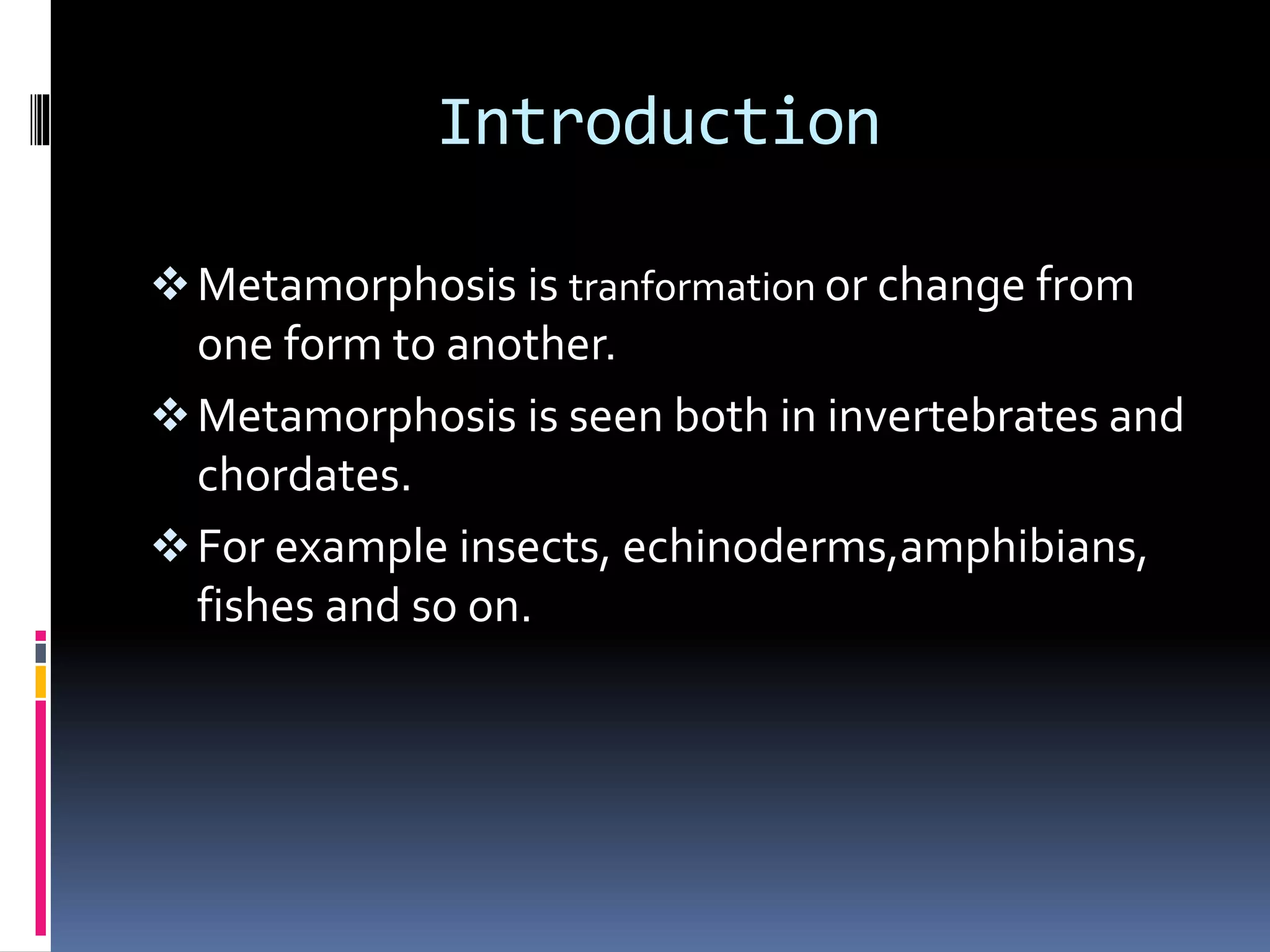 Introduction

❖ Metamorphosis is tranformation or change from one form to another.

❖ Metamorphosis is seen both in invertebrates and chordates.

❖ For example insects, echinoderms,amphibians, fishes and so on.